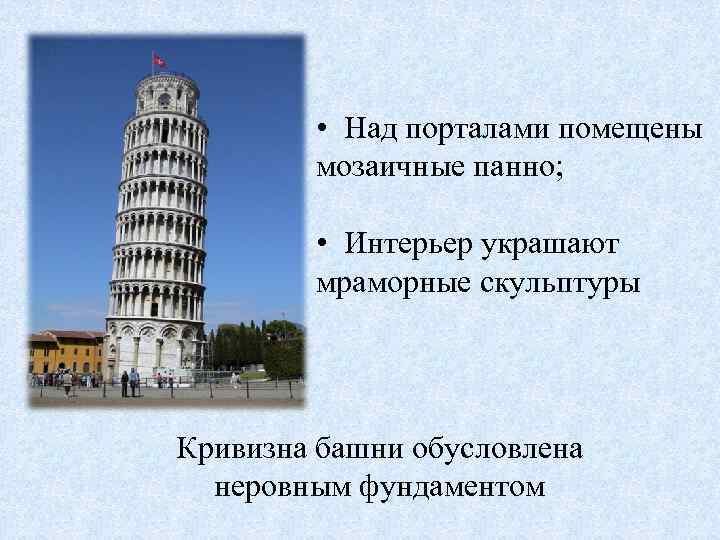 • Над порталами помещены мозаичные панно;

• Интерьер украшают мраморные скульптуры

Кривизна башни обусловлена неровным фундаментом